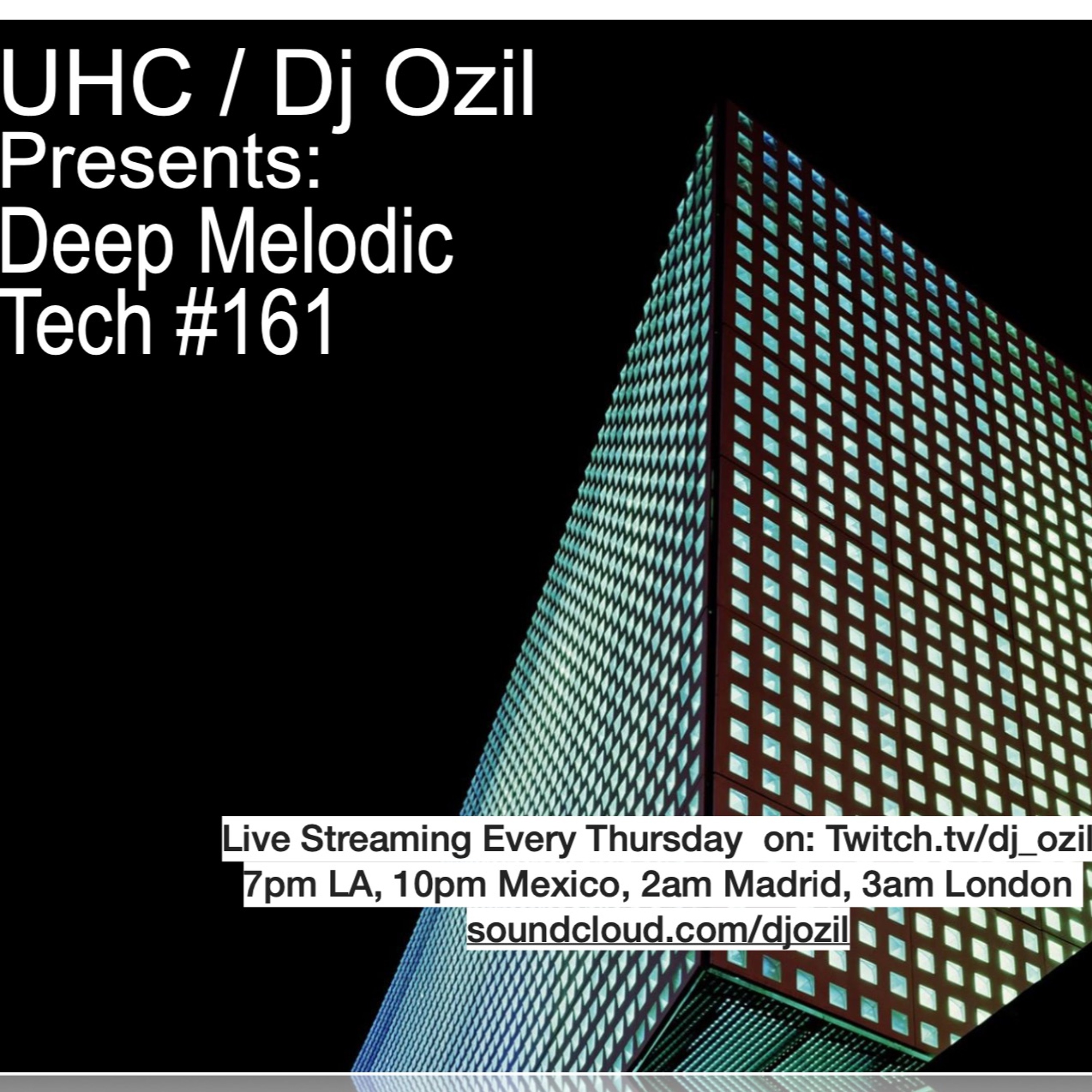 UHC / Dj Ozil
Presents:
Deep Melodic
Tech #161

Live Streaming Every Thursday on: Twitch.tv/dj_ozil
7pm LA, 10pm Mexico, 2am Madrid, 3am London
soundcloud.com/djozil